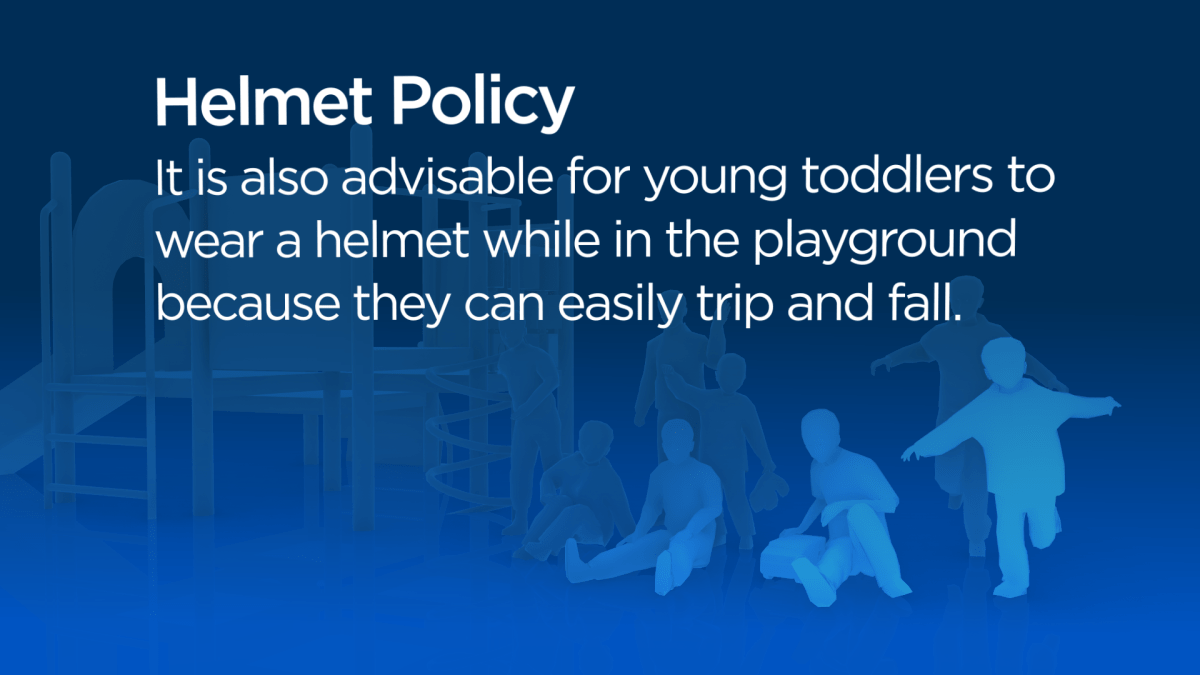 Helmet Policy

It is also advisable for young toddlers to wear a helmet while in the playground because they can easily trip and fall.